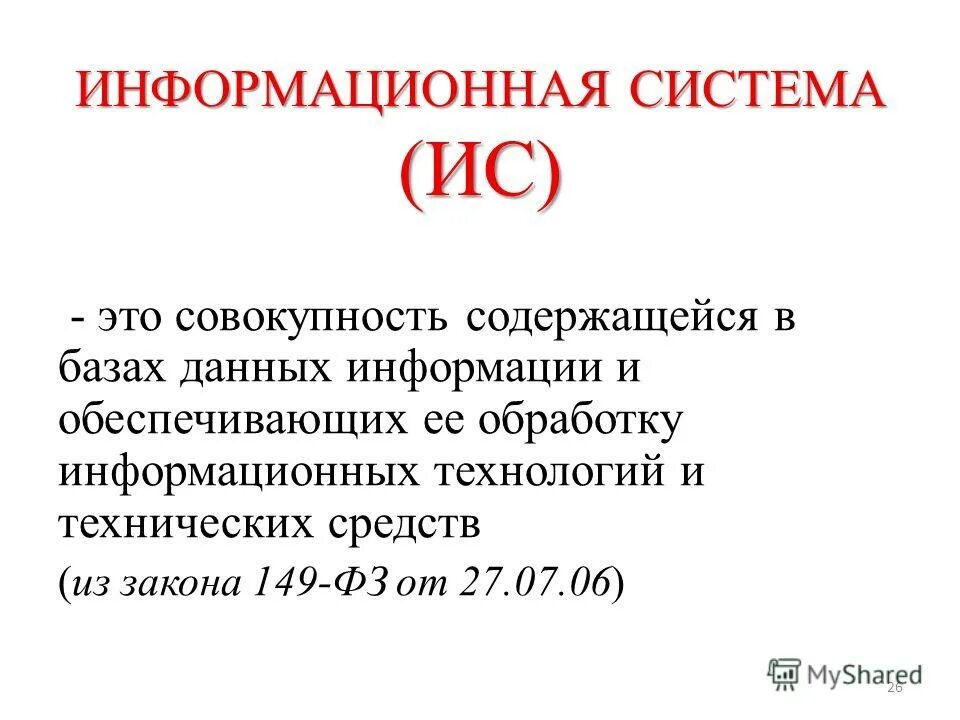 ИНФОРМАЦИОННАЯ СИСТЕМА (ИС)

- это совокупность содержащейся в базах данных информации и обеспечивающих ее обработку информационных технологий и технических средств

(из закона 149-ФЗ от 27.07.06)

MyShared

26